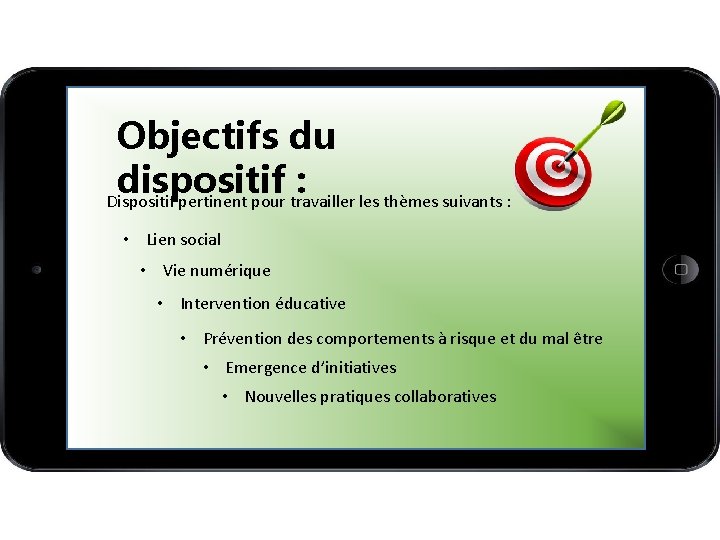 Objectifs du dispositif :

Dispositif pertinent pour travailler les thèmes suivants :

• Lien social
• Vie numérique
• Intervention éducative
• Prévention des comportements à risque et du mal être
• Emergence d'initiatives
• Nouvelles pratiques collaboratives